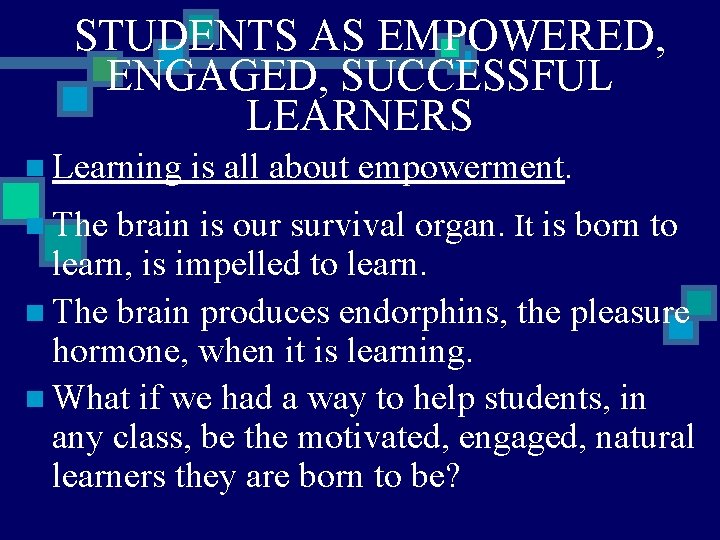 STUDENTS AS EMPOWERED, ENGAGED, SUCCESSFUL LEARNERS

Learning is all about empowerment.

The brain is our survival organ. It is born to learn, is impelled to learn.

The brain produces endorphins, the pleasure hormone, when it is learning.

What if we had a way to help students, in any class, be the motivated, engaged, natural learners they are born to be?